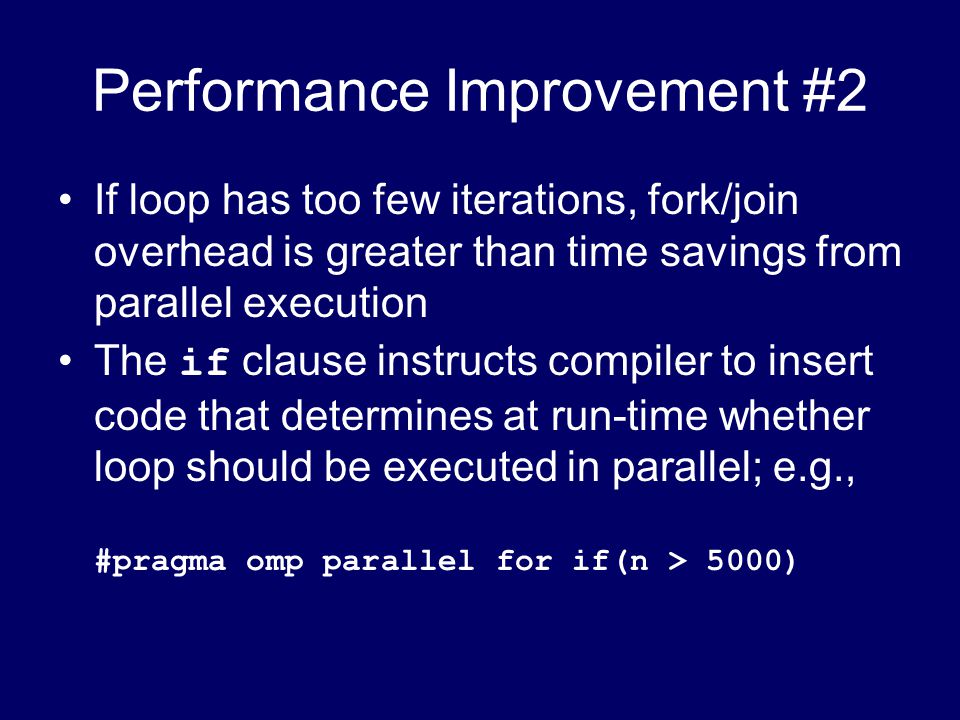 Performance Improvement #2

• If loop has too few iterations, fork/join overhead is greater than time savings from parallel execution
• The if clause instructs compiler to insert code that determines at run-time whether loop should be executed in parallel; e.g.,

#pragma omp parallel for if(n > 5000)